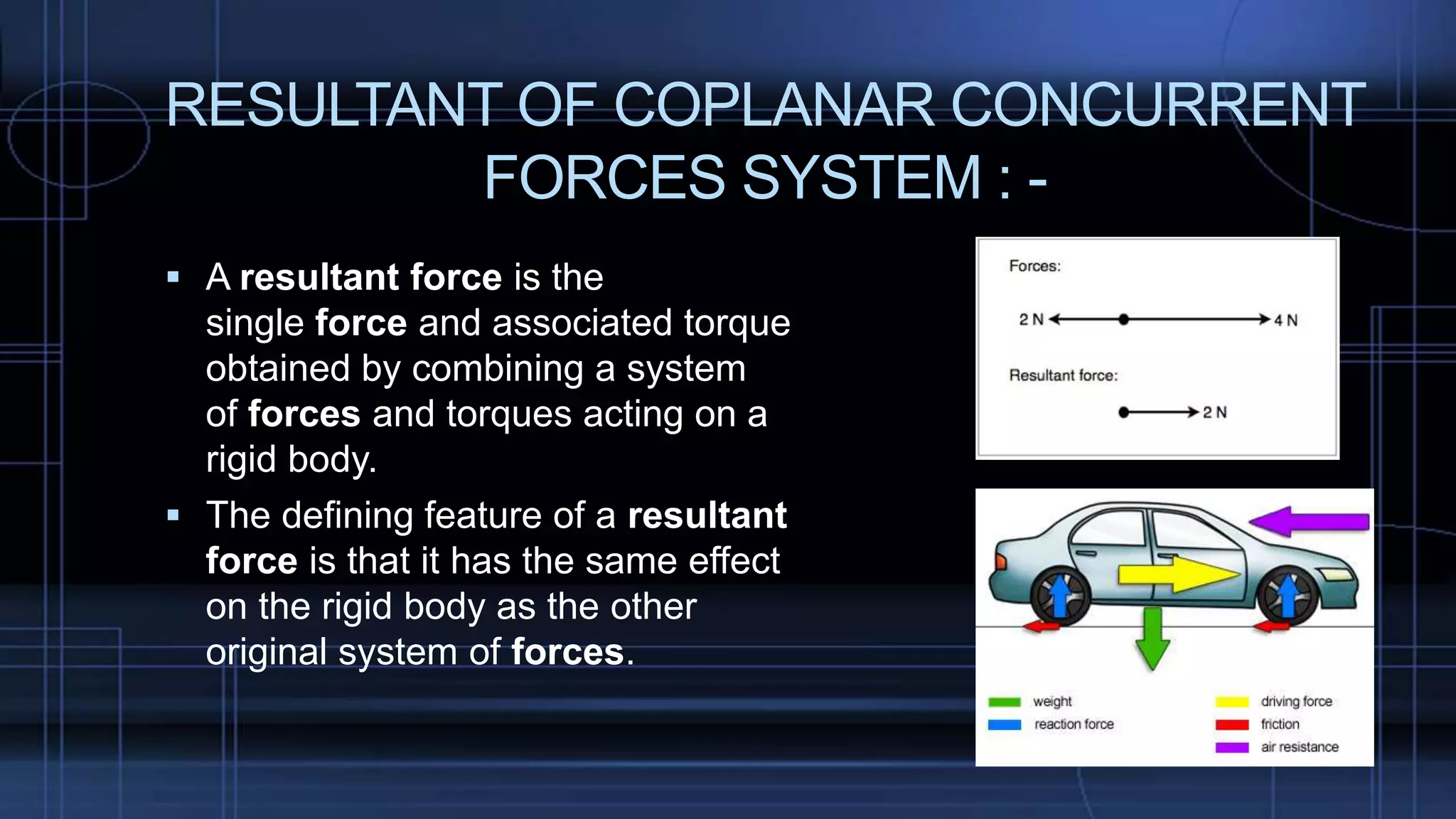 RESULTANT OF COPLANAR CONCURRENT FORCES SYSTEM : -

▪ A resultant force is the single force and associated torque obtained by combining a system of forces and torques acting on a rigid body.

▪ The defining feature of a resultant force is that it has the same effect on the rigid body as the other original system of forces.

Forces:

2 N

4 N

Resultant force:

2 N

weight

reaction force

driving force

friction

air resistance